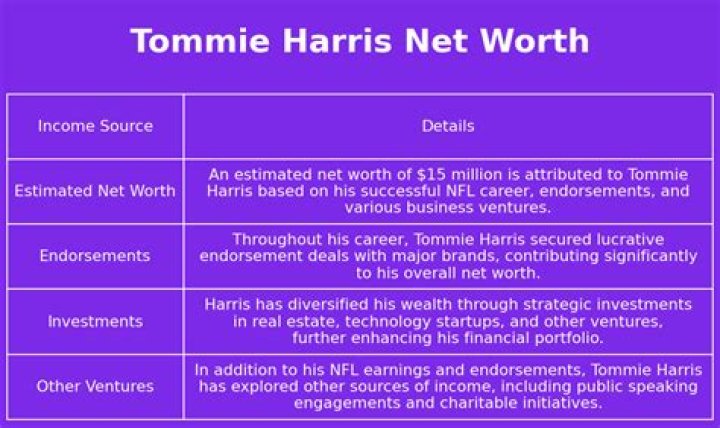 Tommie Harris Net Worth

| Income Source | Details |
|---|---|
| Estimated Net Worth | An estimated net worth of \$15 million is attributed to Tommie Harris based on his successful NFL career, endorsements, and various business ventures. |
| Endorsements | Throughout his career, Tommie Harris secured lucrative endorsement deals with major brands, contributing significantly to his overall net worth. |
| Investments | Harris has diversified his wealth through strategic investments in real estate, technology startups, and other ventures, further enhancing his financial portfolio. |
| Other Ventures | In addition to his NFL earnings and endorsements, Tommie Harris has explored other sources of income, including public speaking engagements and charitable initiatives. |